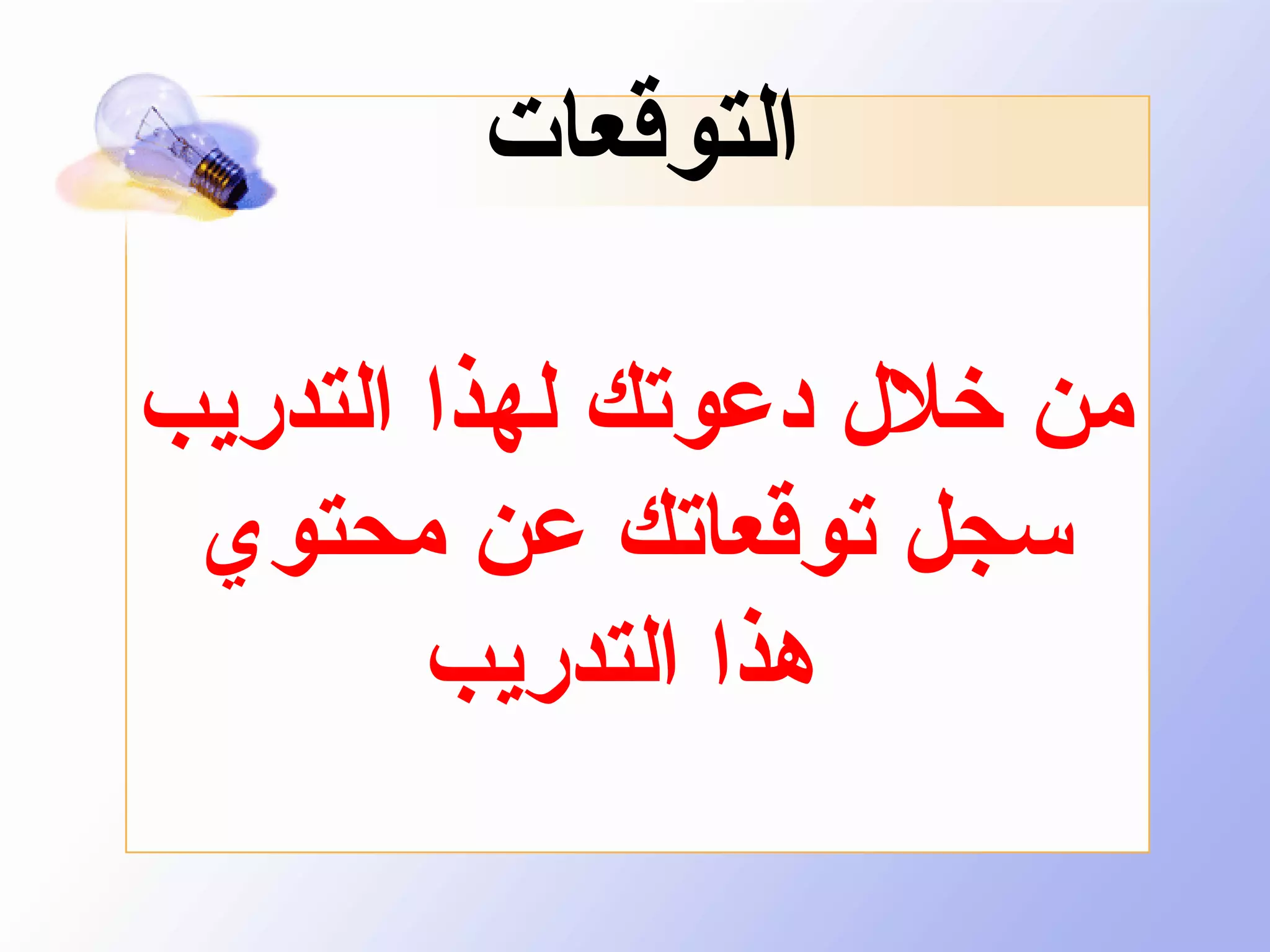 التوقعات

من خلال دعوتك لهذا التدريب سجل توقعاتك عن محتوي هذا التدريب